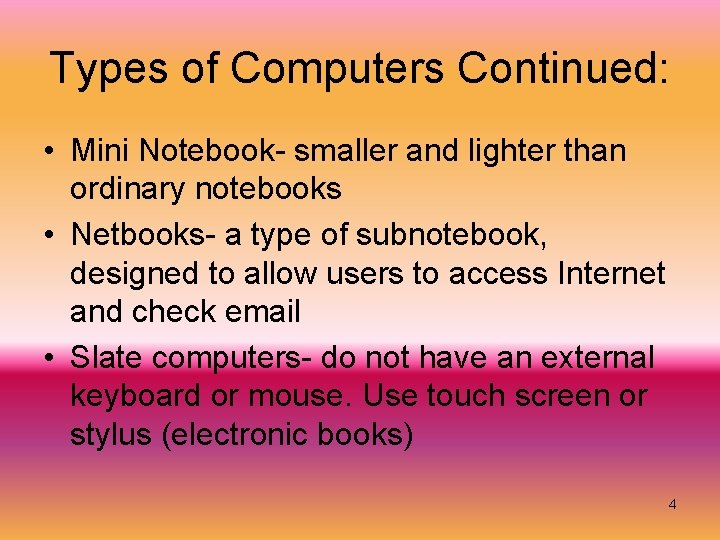 Types of Computers Continued:

• Mini Notebook- smaller and lighter than ordinary notebooks

• Netbooks- a type of subnotebook, designed to allow users to access Internet and check email

• Slate computers- do not have an external keyboard or mouse. Use touch screen or stylus (electronic books)

4